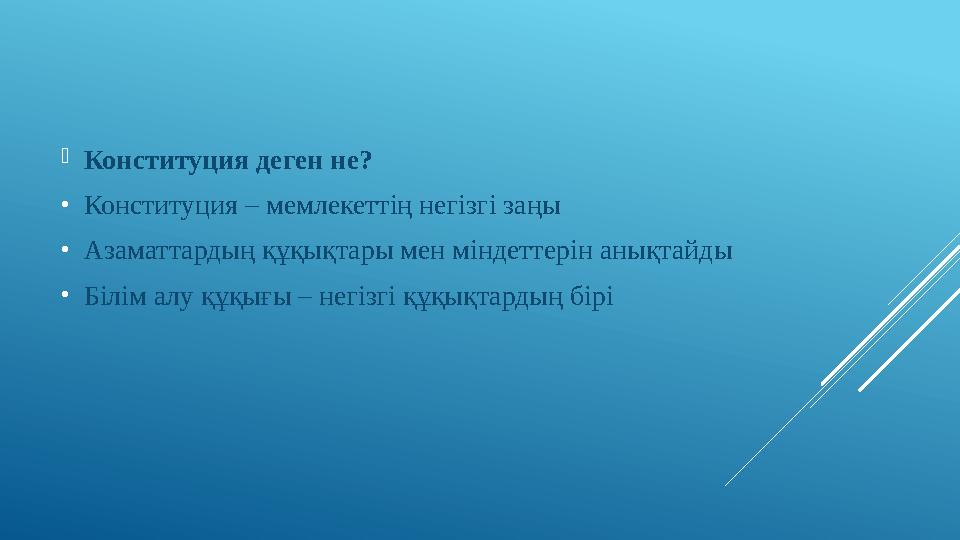 Конституция деген не?

• Конституция – мемлекеттің негізгі заңы

• Азаматтардың құқықтары мен міндеттерін анықтайды

• Білім алу құқығы – негізгі құқықтардың бірі